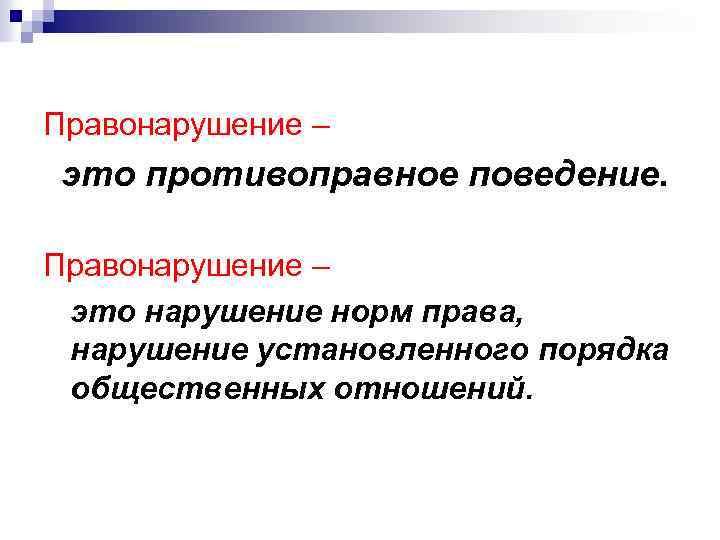 Правонарушение –

это противоправное поведение.

Правонарушение –

это нарушение норм права, нарушение установленного порядка общественных отношений.